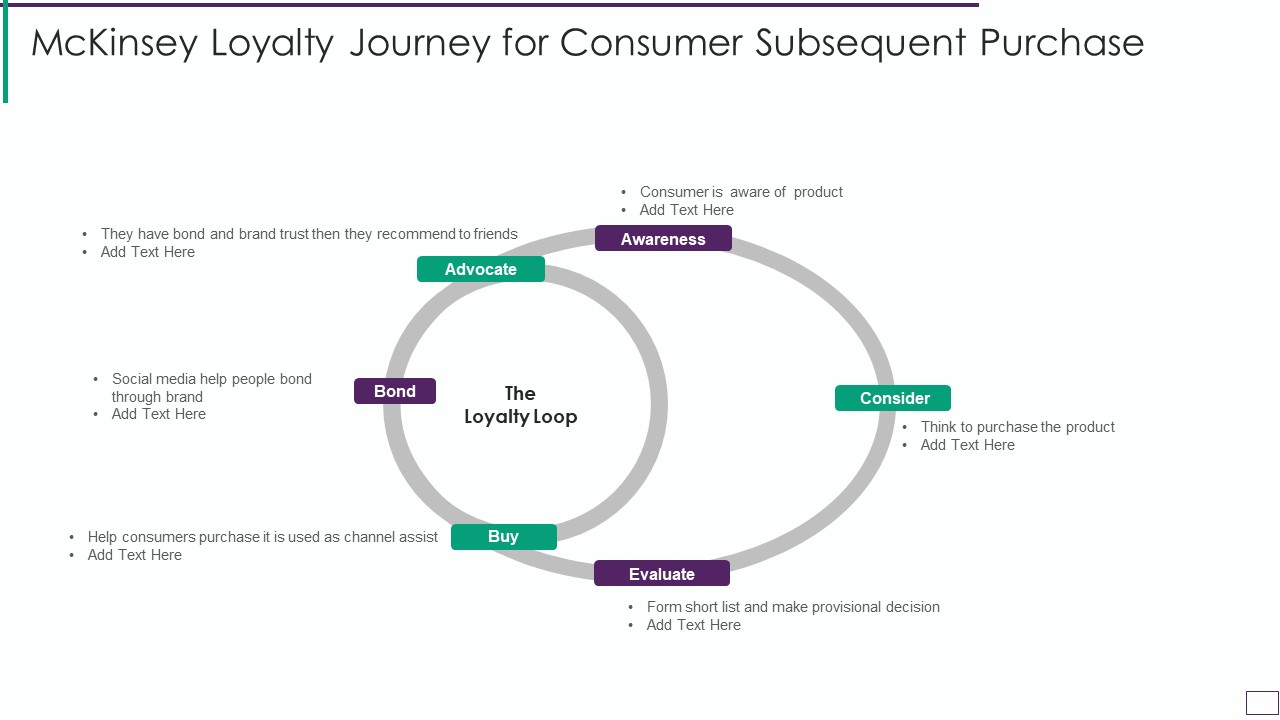 McKinsey Loyalty Journey for Consumer Subsequent Purchase

• Consumer is aware of product
• Add Text Here

Awareness

• They have bond and brand trust then they recommend to friends
• Add Text Here

Advocate

• Social media help people bond through brand
• Add Text Here

Bond

The Loyalty Loop

Consider

• Think to purchase the product
• Add Text Here

• Help consumers purchase it is used as channel assist
• Add Text Here

Buy

Evaluate

• Form short list and make provisional decision
• Add Text Here